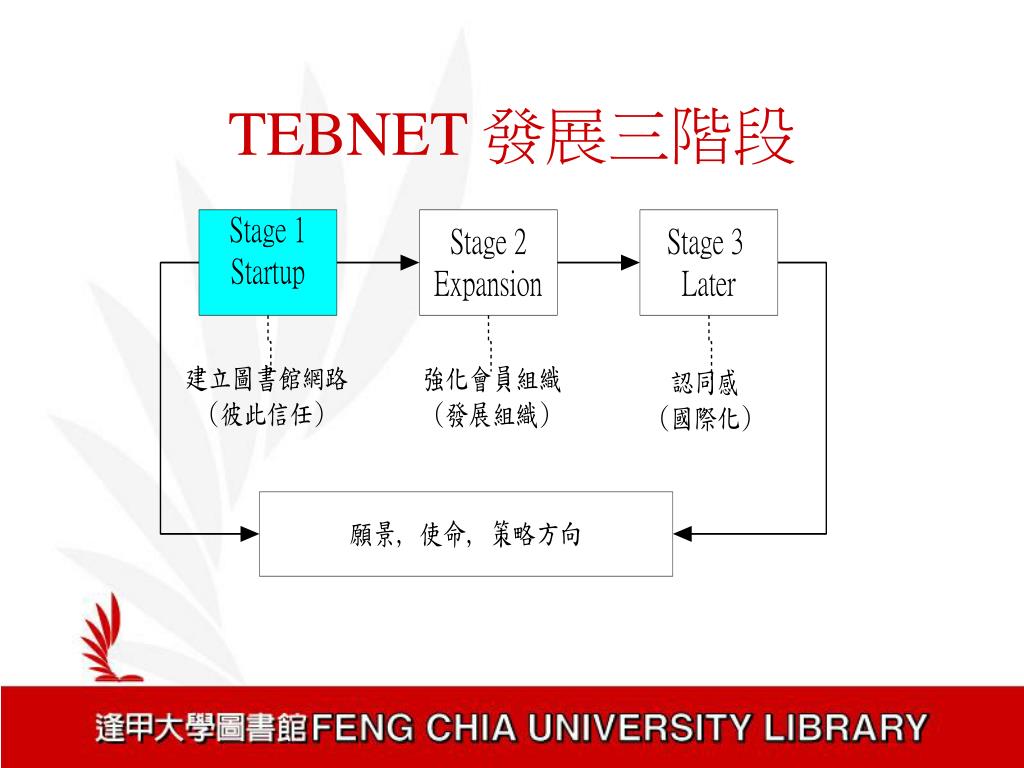 TEBNET 發展三階段

Stage 1
Startup

Stage 2
Expansion

Stage 3
Later

建立圖書館網路
(彼此信任)

強化會員組織
(發展組織)

認同感
(國際化)

願景, 使命, 策略方向

逢甲大學圖書館 FENG CHIA UNIVERSITY LIBRARY